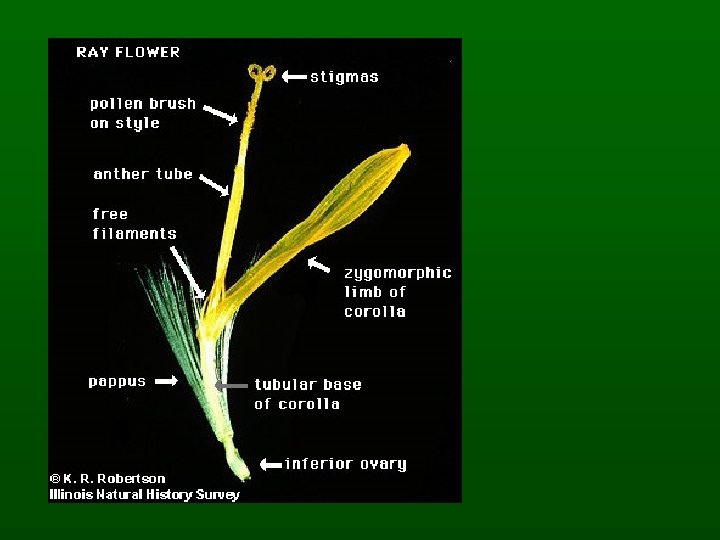 RAY FLOWER

stigmas

pollen brush on style

anther tube

free filaments

zygomorphic limb of corolla

pappus

tubular base of corolla

inferior ovary

© K. R. Robertson
Illinois Natural History Survey